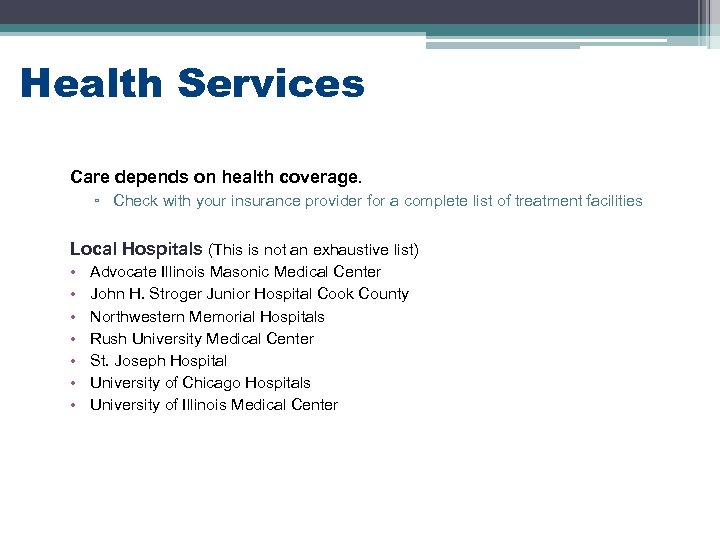 Health Services

Care depends on health coverage.

▫ Check with your insurance provider for a complete list of treatment facilities

Local Hospitals (This is not an exhaustive list)

• Advocate Illinois Masonic Medical Center
• John H. Stroger Junior Hospital Cook County
• Northwestern Memorial Hospitals
• Rush University Medical Center
• St. Joseph Hospital
• University of Chicago Hospitals
• University of Illinois Medical Center